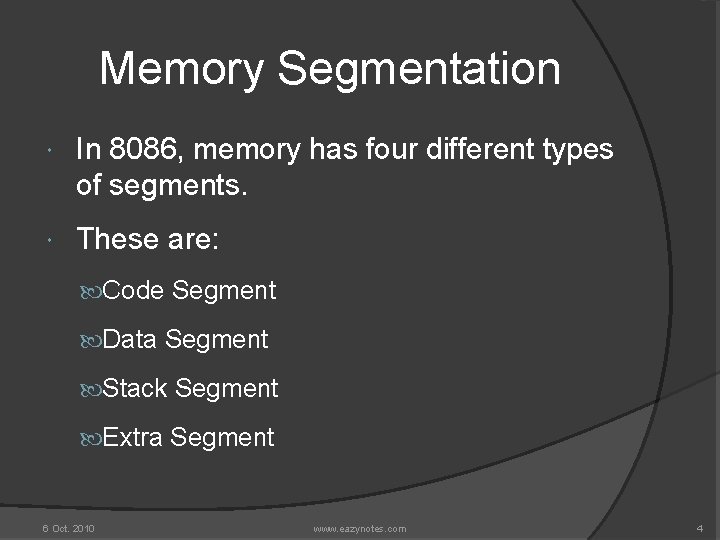 Memory Segmentation

In 8086, memory has four different types of segments.

These are:

Code Segment

Data Segment

Stack Segment

Extra Segment

6 Oct. 2010 www.eazynotes.com 4